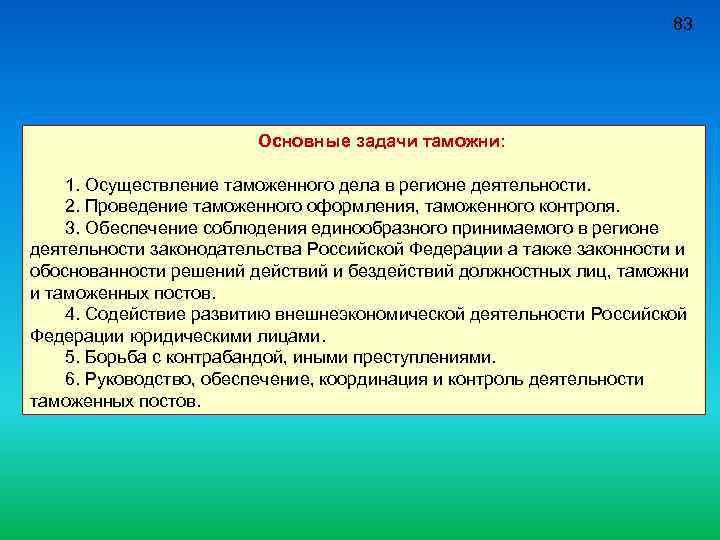 83

Основные задачи таможни:

1. Осуществление таможенного дела в регионе деятельности.
2. Проведение таможенного оформления, таможенного контроля.
3. Обеспечение соблюдения единообразного принимаемого в регионе деятельности законодательства Российской Федерации а также законности и обоснованности решений действий и бездействий должностных лиц, таможни и таможенных постов.
4. Содействие развитию внешнеэкономической деятельности Российской Федерации юридическими лицами.
5. Борьба с контрабандой, иными преступлениями.
6. Руководство, обеспечение, координация и контроль деятельности таможенных постов.